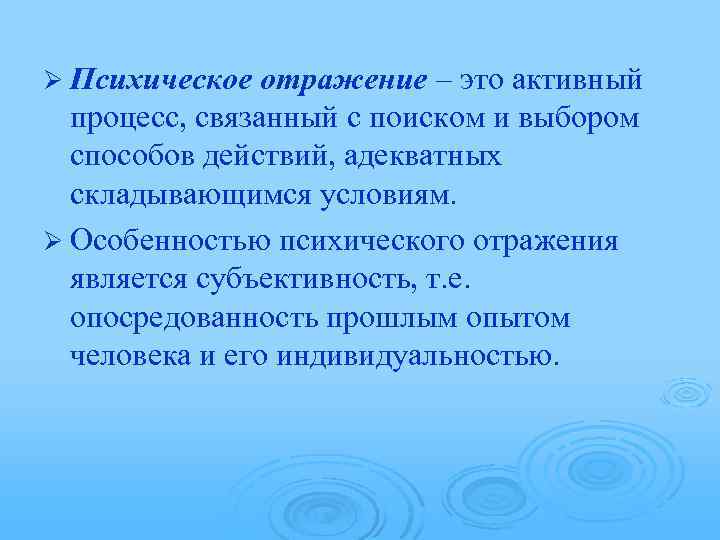 ➢ Психическое отражение – это активный процесс, связанный с поиском и выбором способов действий, адекватных складывающимся условиям.

➢ Особенностью психического отражения является субъективность, т.е. опосредованность прошлым опытом человека и его индивидуальностью.